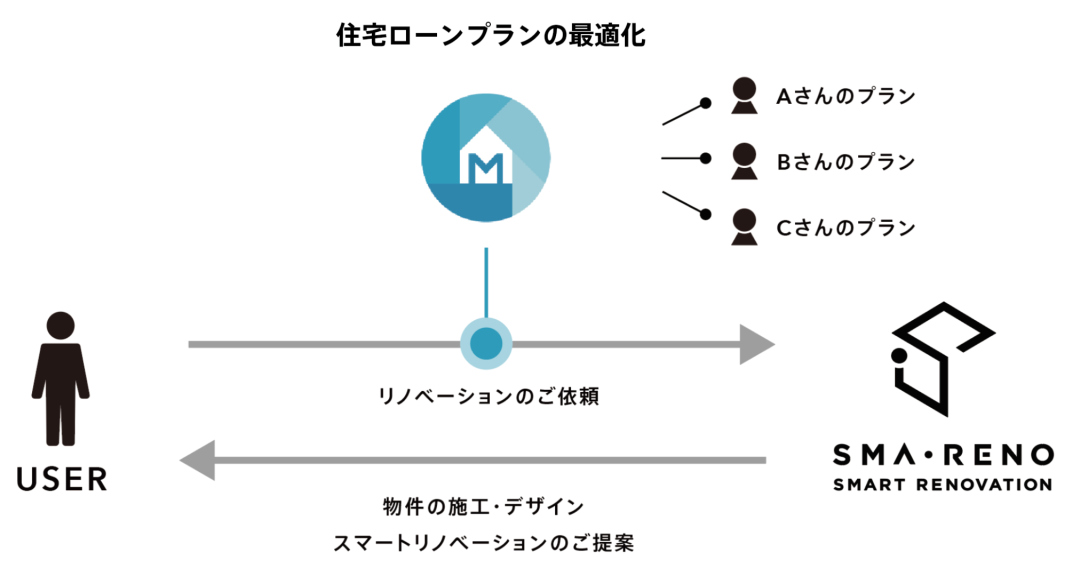 住宅ローンプランの最適化

M

Aさんのプラン

Bさんのプラン

Cさんのプラン

リノベーションのご依頼

USER

SMA・RENO
SMART RENOVATION

物件の施工・デザイン
スマートリノベーションのご提案